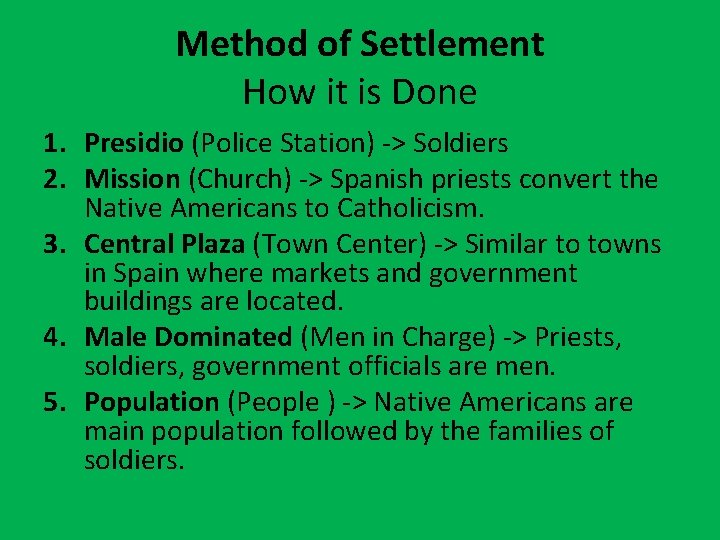 Method of Settlement
How it is Done

1. Presidio (Police Station) -> Soldiers
2. Mission (Church) -> Spanish priests convert the Native Americans to Catholicism.
3. Central Plaza (Town Center) -> Similar to towns in Spain where markets and government buildings are located.
4. Male Dominated (Men in Charge) -> Priests, soldiers, government officials are men.
5. Population (People ) -> Native Americans are main population followed by the families of soldiers.